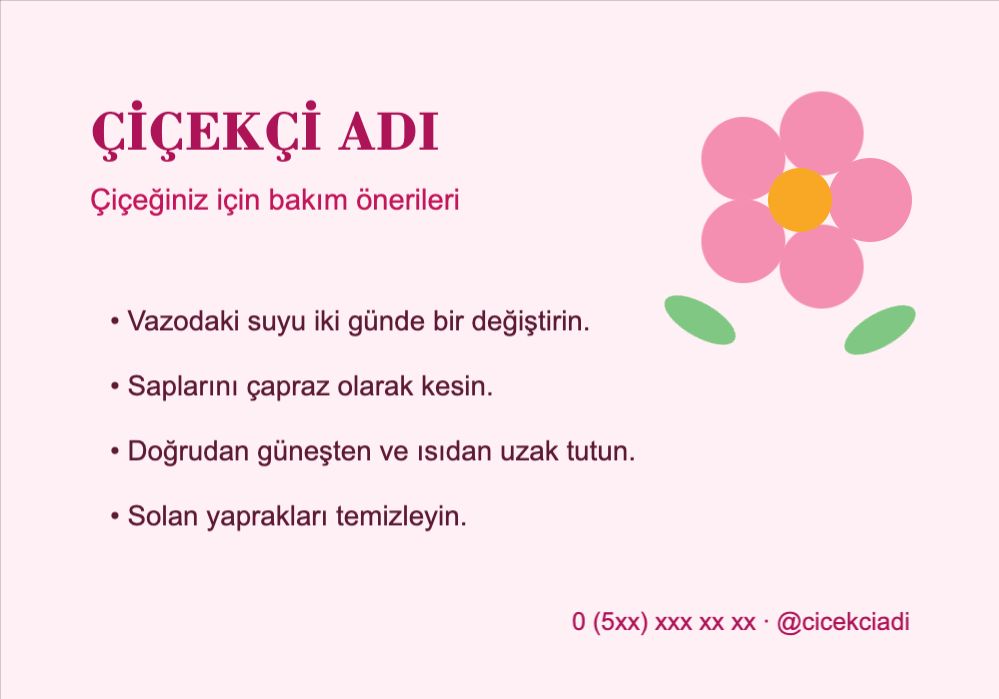 ÇİÇEKÇİ ADI

Çiçeğiniz için bakım önerileri

• Vazodaki suyu iki günde bir değiştirin.

• Saplarını çapraz olarak kesin.

• Doğrudan güneşten ve ısıdan uzak tutun.

• Solan yaprakları temizleyin.

0 (5xx) xxx xx xx · @cicekciadi